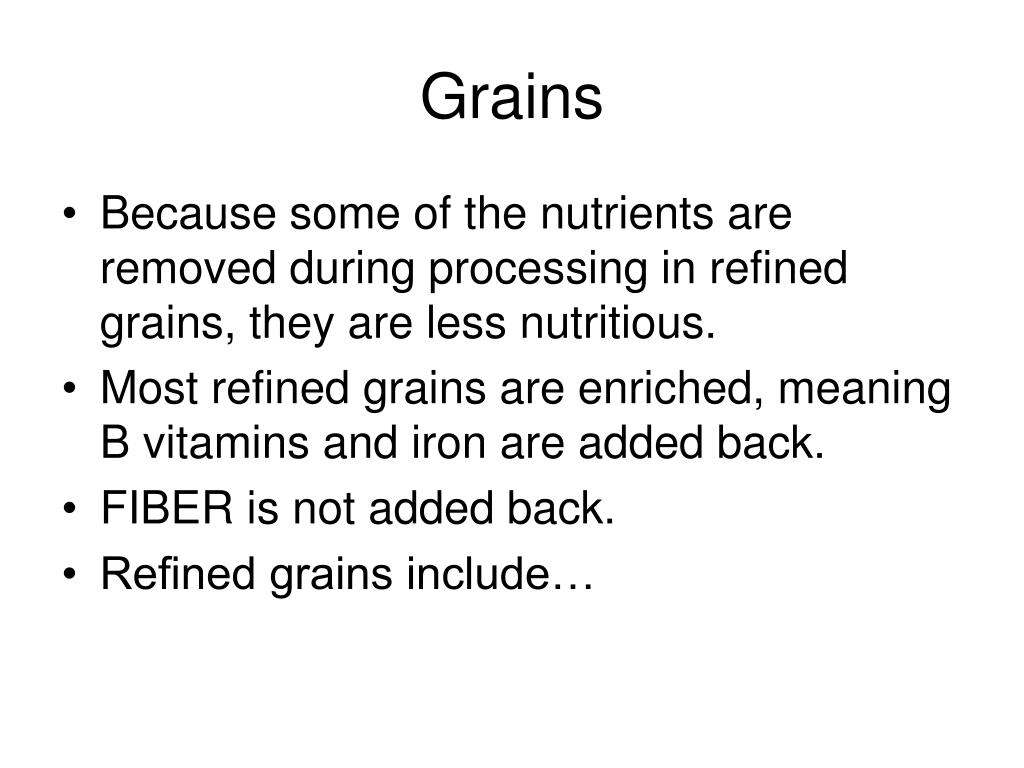 Grains

• Because some of the nutrients are removed during processing in refined grains, they are less nutritious.
• Most refined grains are enriched, meaning B vitamins and iron are added back.
• FIBER is not added back.
• Refined grains include…